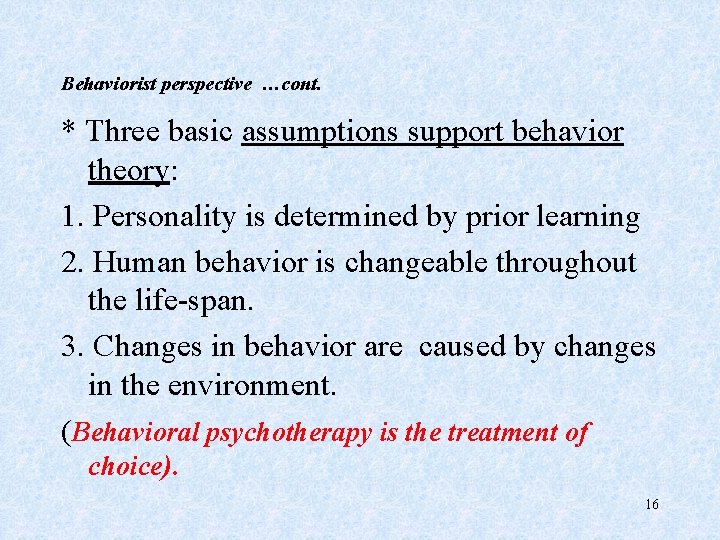 Behaviorist perspective …cont.

* Three basic assumptions support behavior theory:

1. Personality is determined by prior learning

2. Human behavior is changeable throughout the life-span.

3. Changes in behavior are caused by changes in the environment.

(Behavioral psychotherapy is the treatment of choice).

16